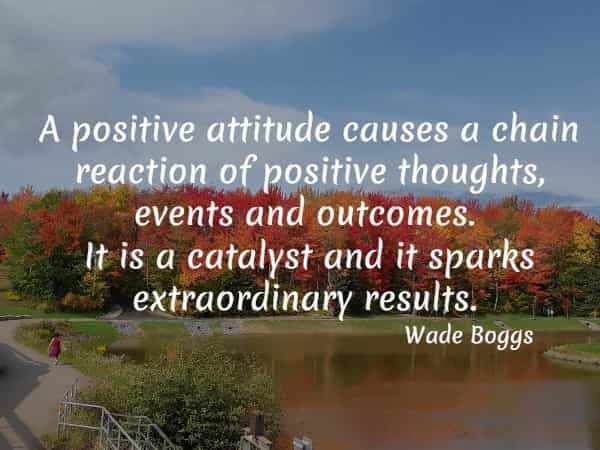 A positive attitude causes a chain reaction of positive thoughts, events and outcomes.
It is a catalyst and it sparks extraordinary results.
Wade Boggs